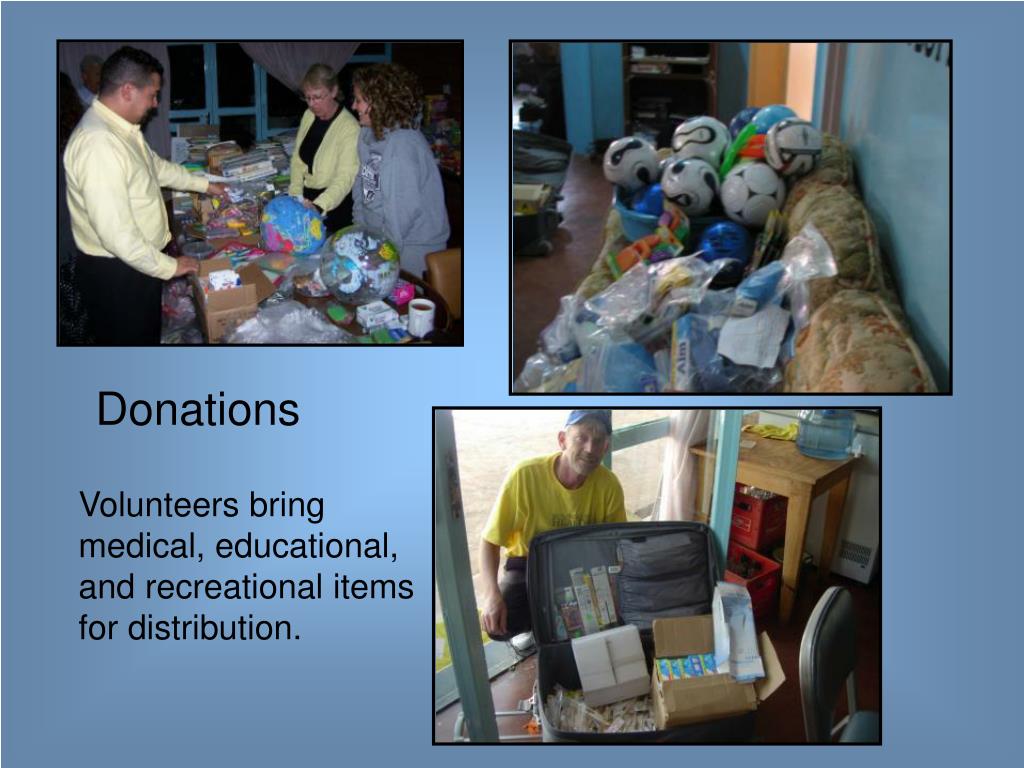 Donations

Volunteers bring medical, educational, and recreational items for distribution.